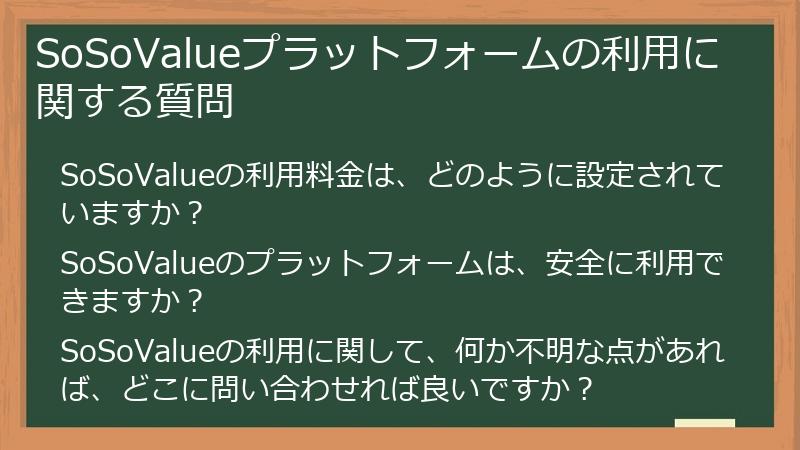 SoSoValueプラットフォームの利用に関する質問

SoSoValueの利用料金は、どのように設定されていますか？

SoSoValueのプラットフォームは、安全に利用できますか？

SoSoValueの利用に関して、何か不明な点があれば、どこに問い合わせれば良いですか？